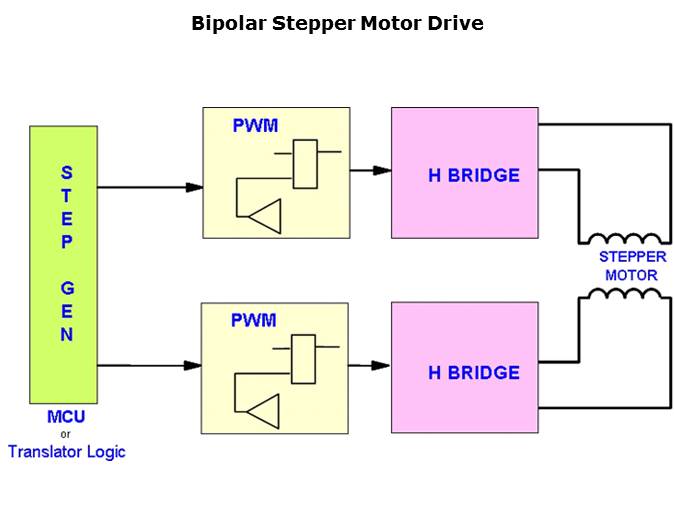 Bipolar Stepper Motor Drive

STEP GEN

MCU
or
Translator Logic

PWM

H BRIDGE

STEPPER MOTOR

PWM

H BRIDGE